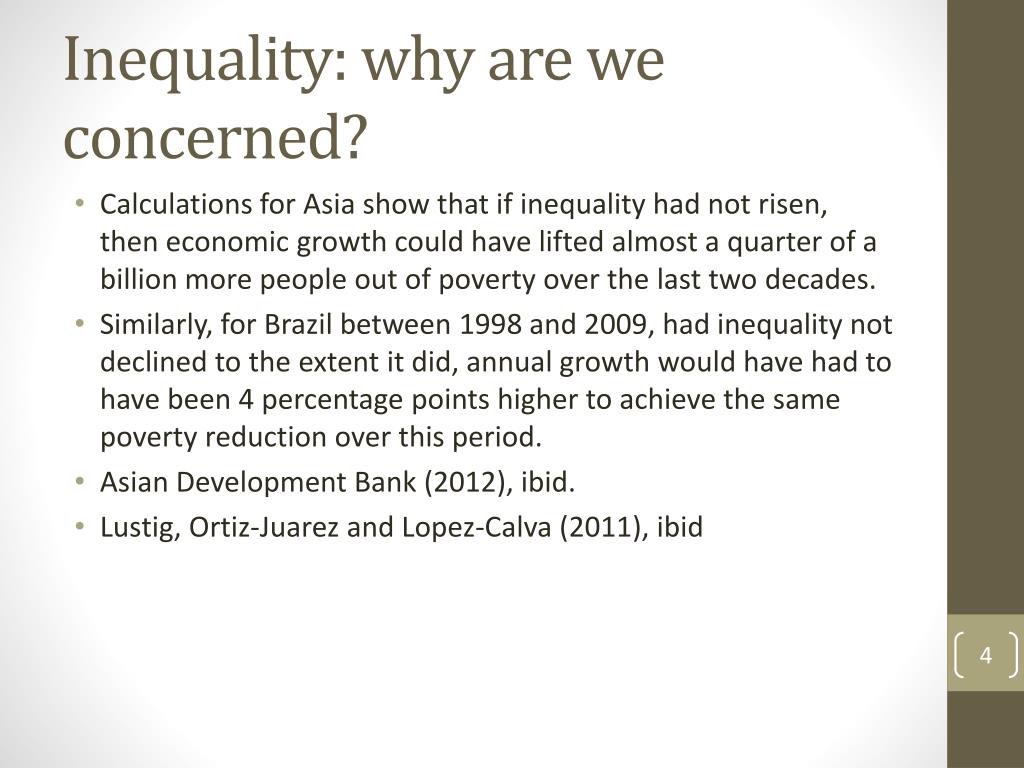 Inequality: why are we concerned?

• Calculations for Asia show that if inequality had not risen, then economic growth could have lifted almost a quarter of a billion more people out of poverty over the last two decades.

• Similarly, for Brazil between 1998 and 2009, had inequality not declined to the extent it did, annual growth would have had to have been 4 percentage points higher to achieve the same poverty reduction over this period.

• Asian Development Bank (2012), ibid.

• Lustig, Ortiz-Juarez and Lopez-Calva (2011), ibid

4